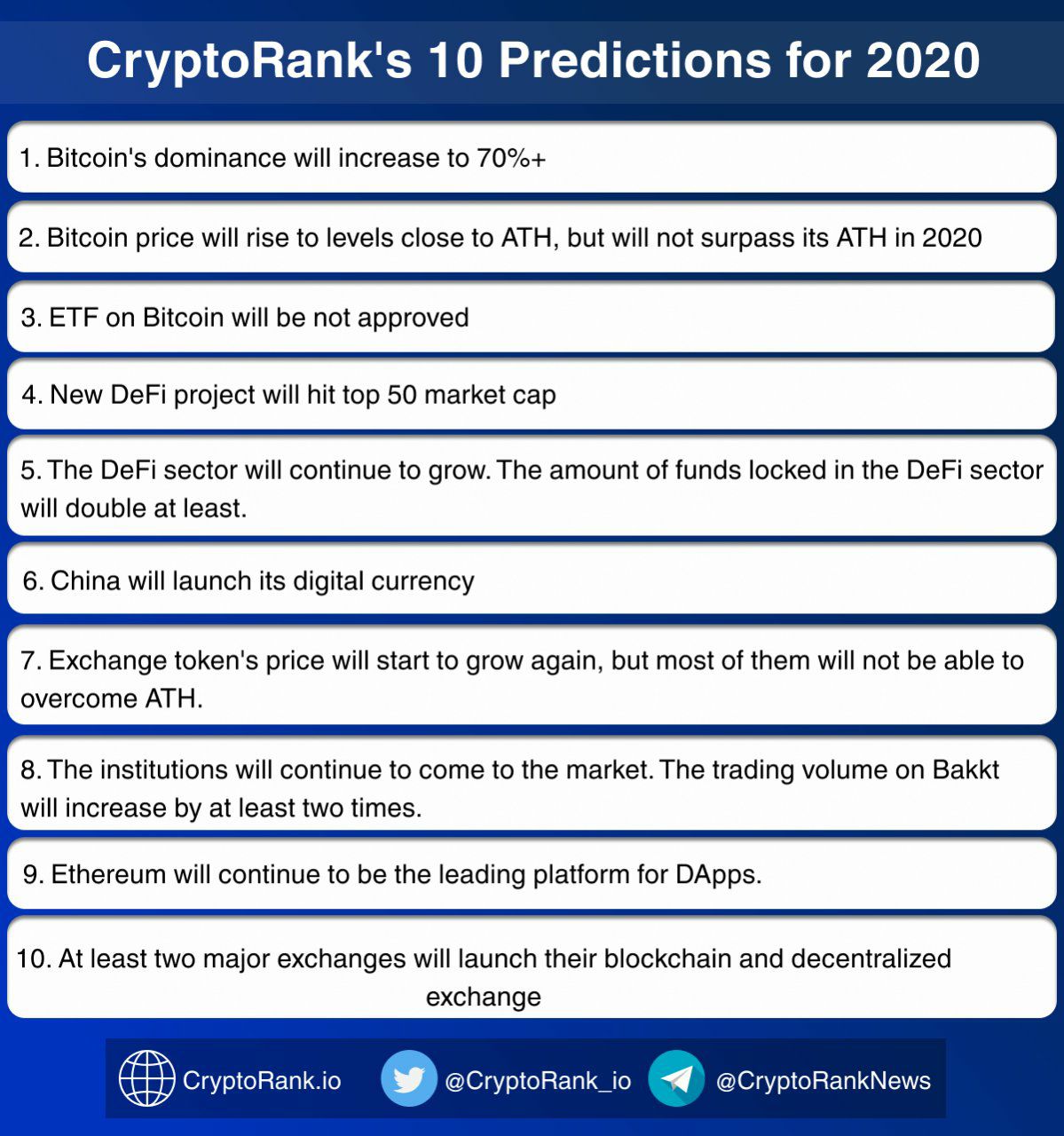 CryptoRank's 10 Predictions for 2020

1. Bitcoin's dominance will increase to 70%+

2. Bitcoin price will rise to levels close to ATH, but will not surpass its ATH in 2020

3. ETF on Bitcoin will be not approved

4. New DeFi project will hit top 50 market cap

5. The DeFi sector will continue to grow. The amount of funds locked in the DeFi sector will double at least.

6. China will launch its digital currency

7. Exchange token's price will start to grow again, but most of them will not be able to overcome ATH.

8. The institutions will continue to come to the market. The trading volume on Bakkt will increase by at least two times.

9. Ethereum will continue to be the leading platform for DApps.

10. At least two major exchanges will launch their blockchain and decentralized exchange

CryptoRank.io @CryptoRank_io @CryptoRankNews